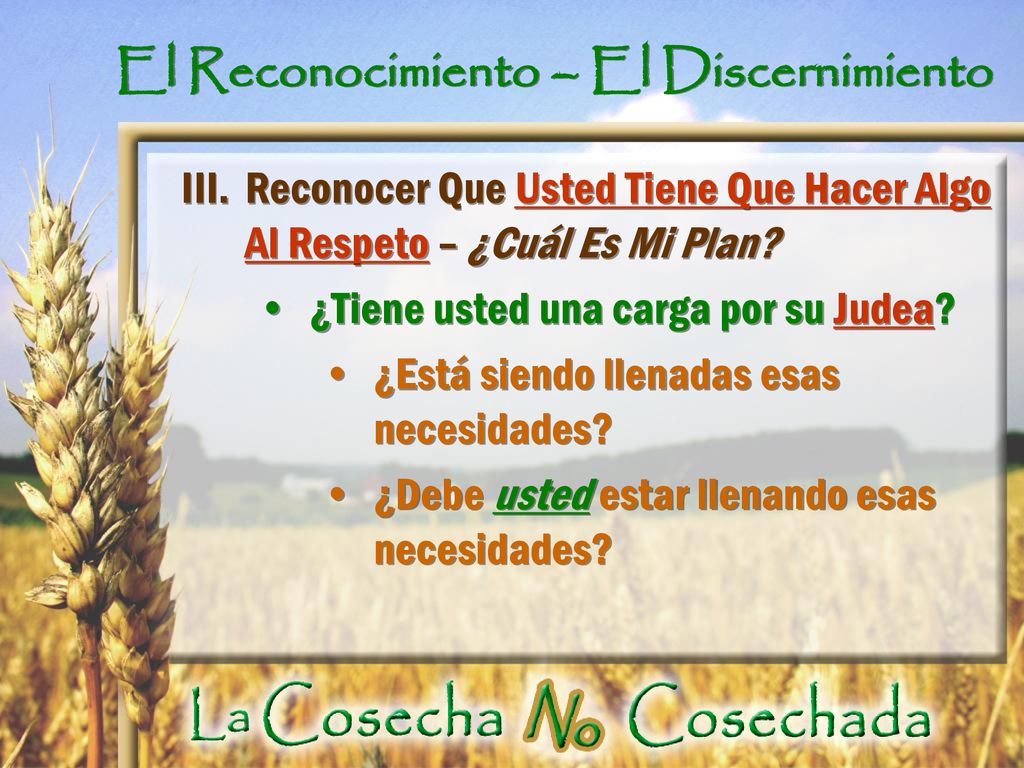 El Reconocimiento – El Discernimiento

III. Reconocer Que Usted Tiene Que Hacer Algo Al Respeto – ¿Cuál Es Mi Plan?

• ¿Tiene usted una carga por su Judea?

• ¿Está siendo llenadas esas necesidades?

• ¿Debe usted estar llenando esas necesidades?

La Cosecha No Cosechada